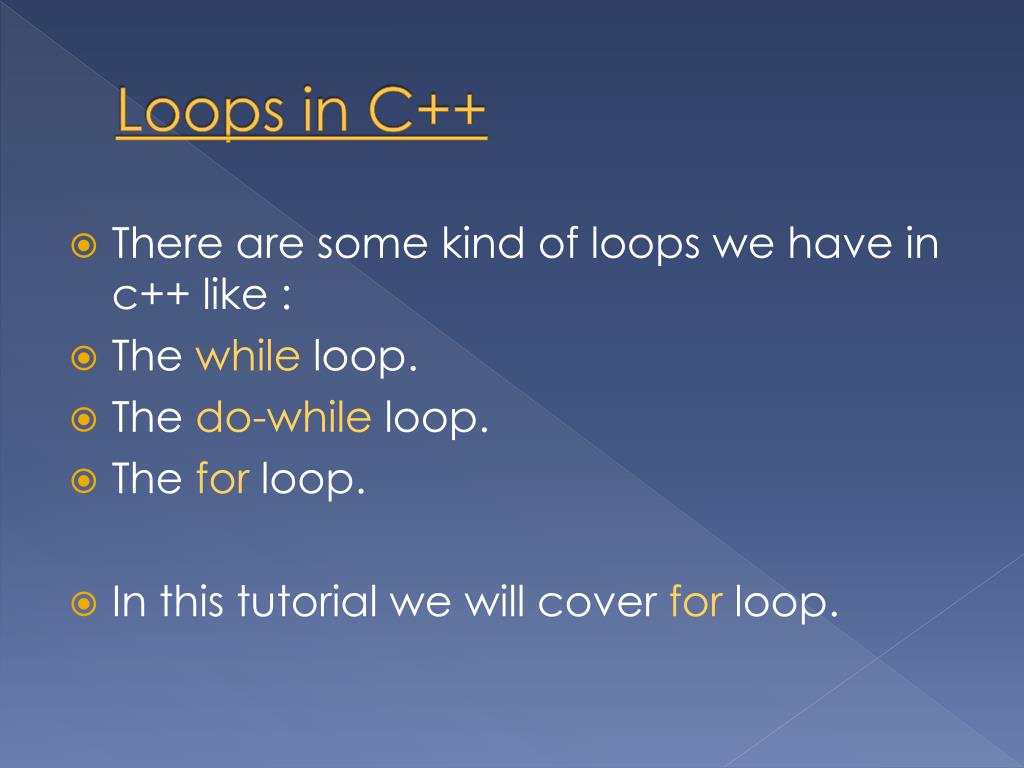 Loops in C++

There are some kind of loops we have in c++ like :

The while loop.

The do-while loop.

The for loop.

In this tutorial we will cover for loop.